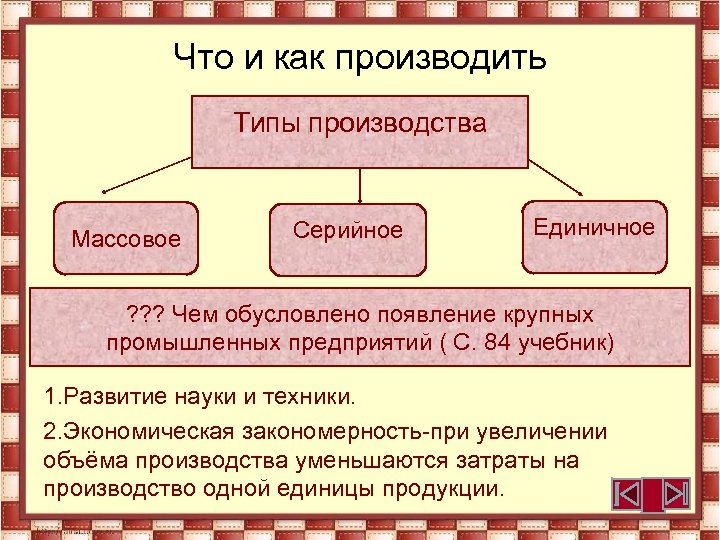 Что и как производить

Типы производства

Массовое

Серийное

Единичное

??? Чем обусловлено появление крупных промышленных предприятий ( С. 84 учебник)

1.Развитие науки и техники.

2.Экономическая закономерность-при увеличении объёма производства уменьшаются затраты на производство одной единицы продукции.